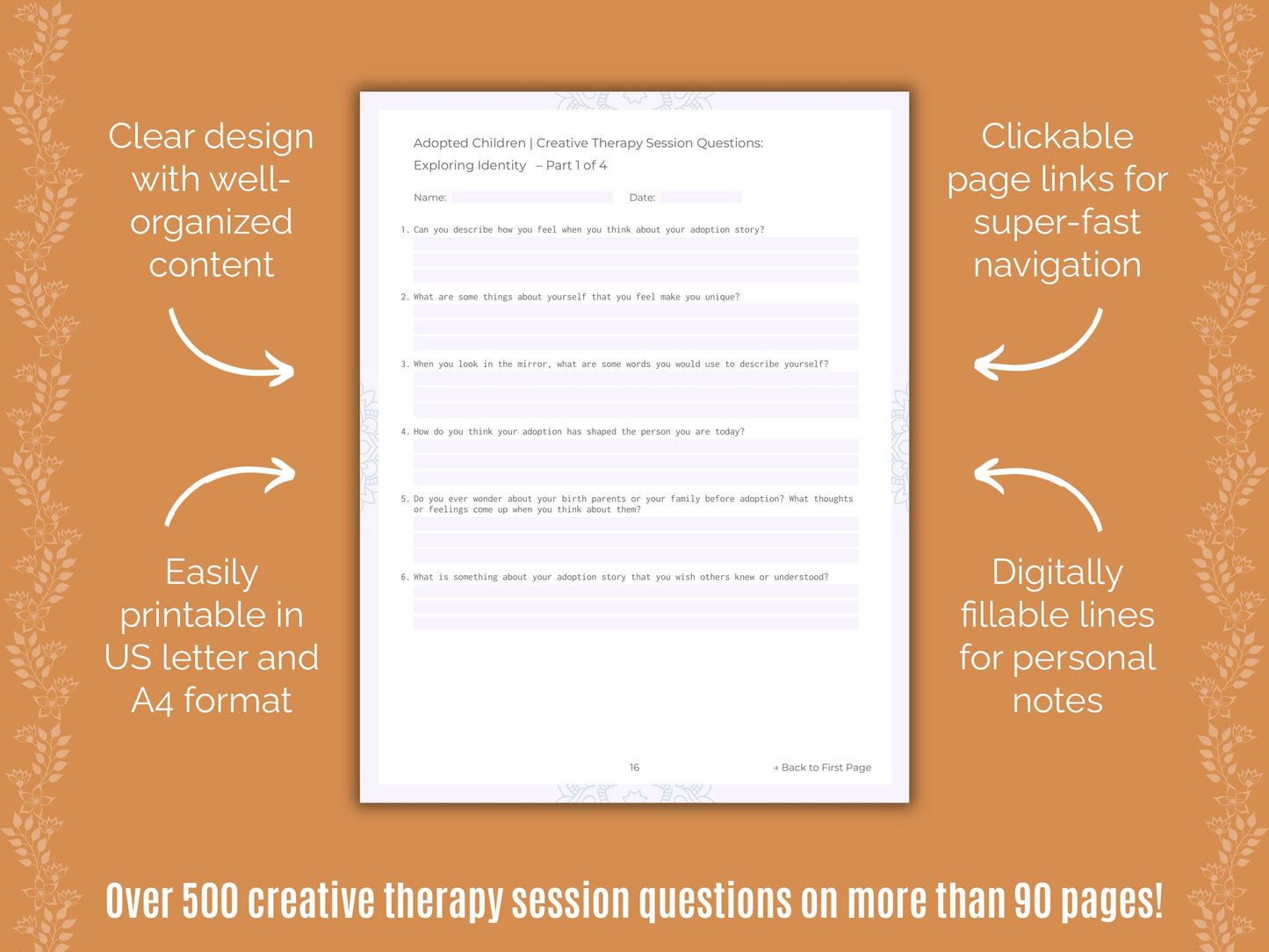 Clear design with well-organized content

Easily printable in US letter and A4 format

Adopted Children | Creative Therapy Session Questions: Exploring Identity – Part 1 of 4

Name: Date:

1. Can you describe how you feel when you think about your adoption story?

2. What are some things about yourself that you feel make you unique?

3. When you look in the mirror, what are some words you would use to describe yourself?

4. How do you think your adoption has shaped the person you are today?

5. Do you ever wonder about your birth parents or your family before adoption? What thoughts or feelings come up when you think about them?

6. What is something about your adoption story that you wish others knew or understood?

16

→ Back to First Page

Clickable page links for super-fast navigation

Digitally fillable lines for personal notes

Over 500 creative therapy session questions on more than 90 pages!